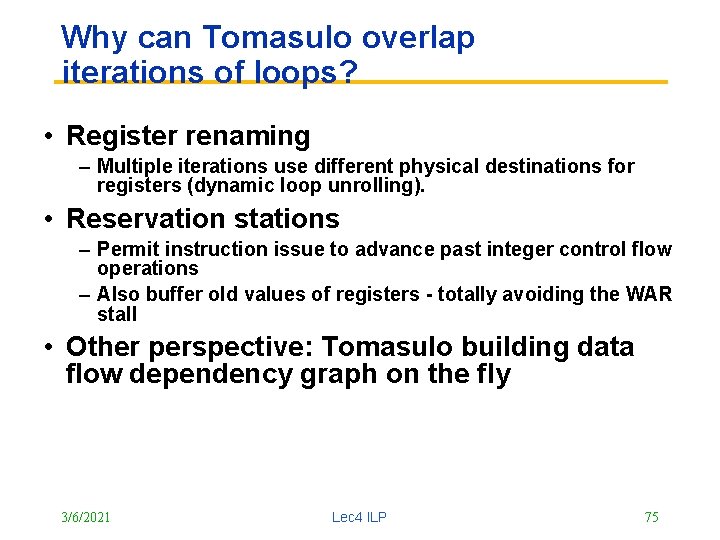 Why can Tomasulo overlap iterations of loops?

• Register renaming
– Multiple iterations use different physical destinations for registers (dynamic loop unrolling).

• Reservation stations
– Permit instruction issue to advance past integer control flow operations
– Also buffer old values of registers - totally avoiding the WAR stall

• Other perspective: Tomasulo building data flow dependency graph on the fly

3/6/2021 Lec4 ILP 75